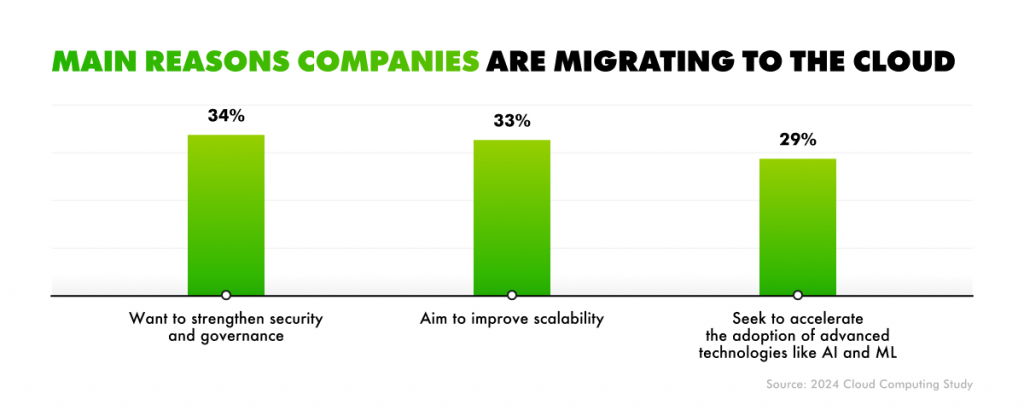 MAIN REASONS COMPANIES ARE MIGRATING TO THE CLOUD

34%

33%

29%

Want to strengthen security and governance

Aim to improve scalability

Seek to accelerate the adoption of advanced technologies like AI and ML

Source: 2024 Cloud Computing Study